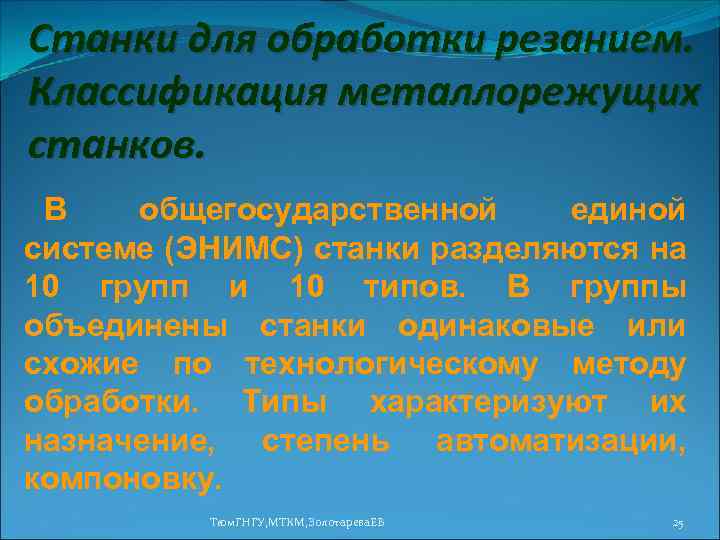 Станки для обработки резанием. Классификация металлорежущих станков.

В общегосударственной единой системе (ЭНИМС) станки разделяются на 10 групп и 10 типов. В группы объединены станки одинаковые или схожие по технологическому методу обработки. Типы характеризуют их назначение, степень автоматизации, компоновку.

ТюмГНГУ,МТКМ,ЗолотареваЕВ

25